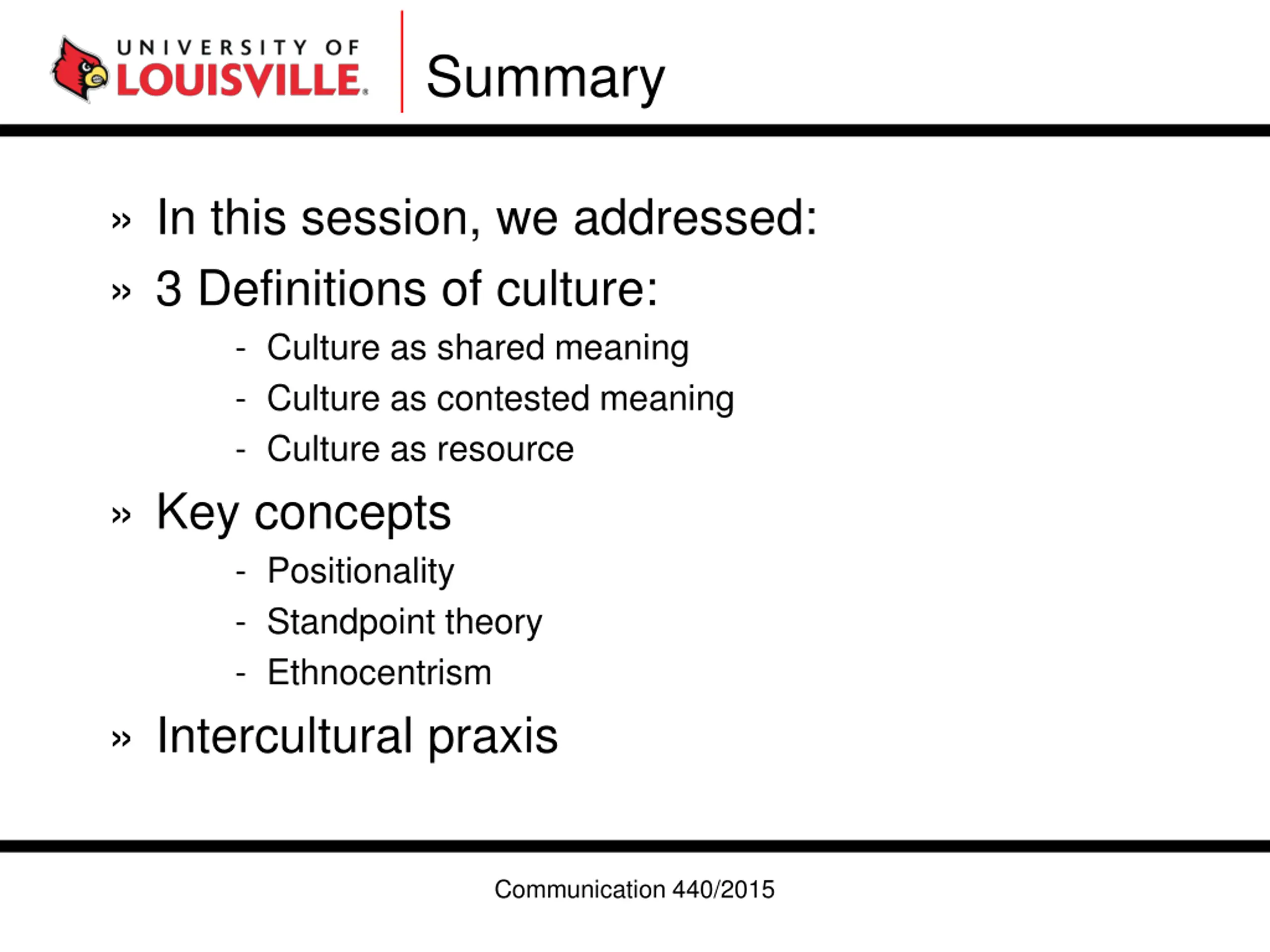 UNIVERSITY OF LOUISVILLE.

Summary

» In this session, we addressed:

» 3 Definitions of culture:

- Culture as shared meaning
- Culture as contested meaning
- Culture as resource

» Key concepts

- Positionality
- Standpoint theory
- Ethnocentrism

» Intercultural praxis

Communication 440/2015